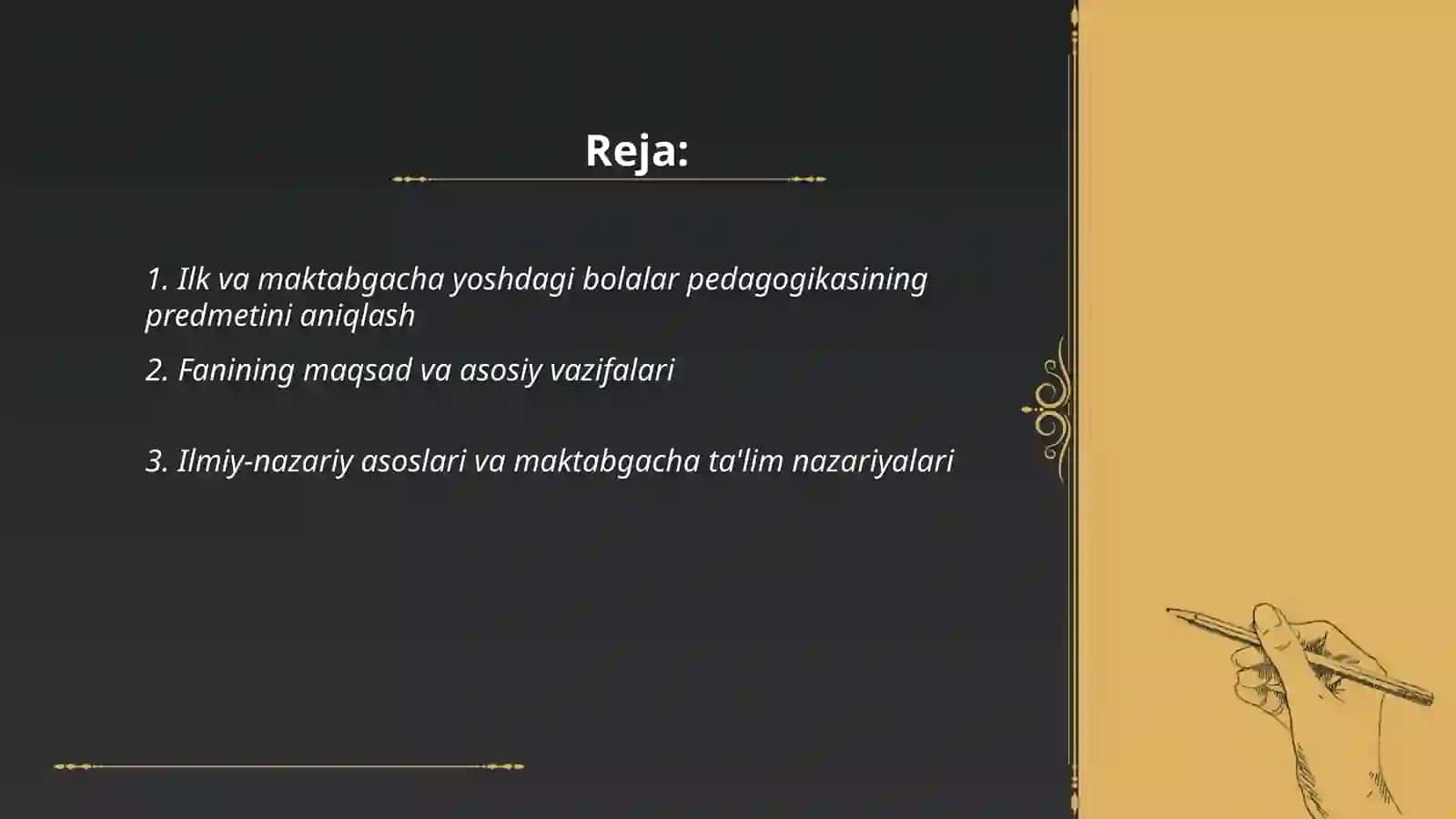 Reja:

1. Ilk va maktabgacha yoshdagi bolalar pedagogikasining predmetini aniqlash

2. Fanining maqsad va asosiy vazifalari

3. Ilmiy-nazariy asoslari va maktabgacha ta'lim nazariyalari